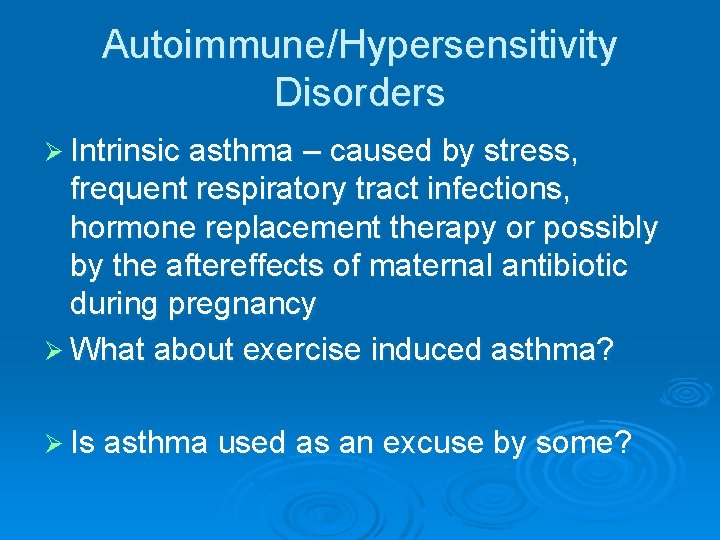 Autoimmune/Hypersensitivity Disorders

➢ Intrinsic asthma – caused by stress, frequent respiratory tract infections, hormone replacement therapy or possibly by the aftereffects of maternal antibiotic during pregnancy

➢ What about exercise induced asthma?

➢ Is asthma used as an excuse by some?